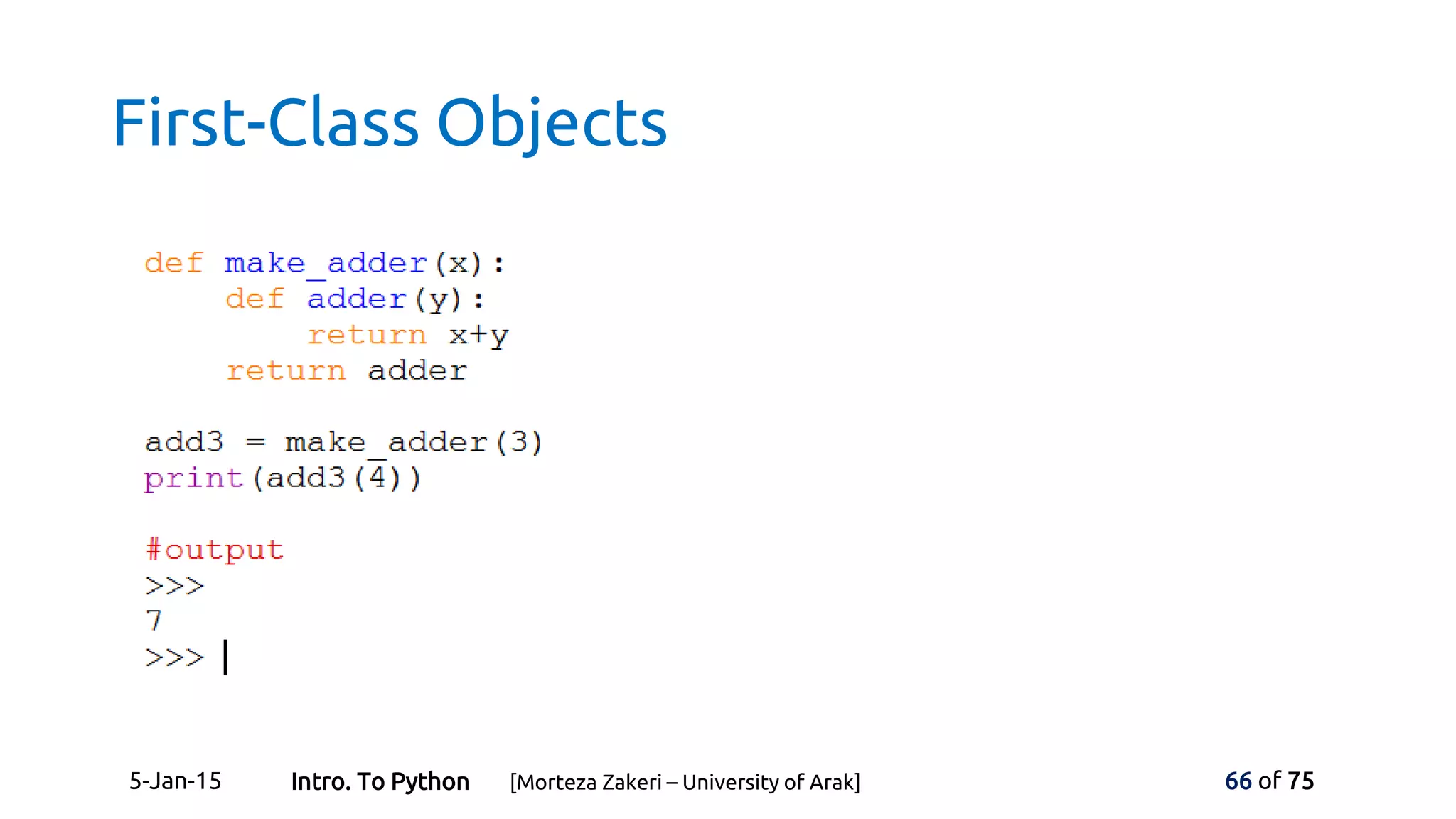 First-Class Objects

def make_adder(x):
    def adder(y):
        return x+y
    return adder

add3 = make_adder(3)
print(add3(4))

#output
>>>
7
>>>

5-Jan-15 Intro. To Python [Morteza Zakeri – University of Arak] 66 of 75